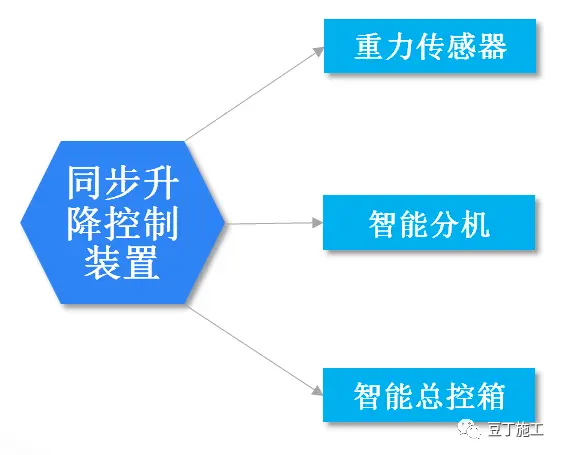 同步升降控制装置

重力传感器

智能分机

智能总控箱

豆丁施工